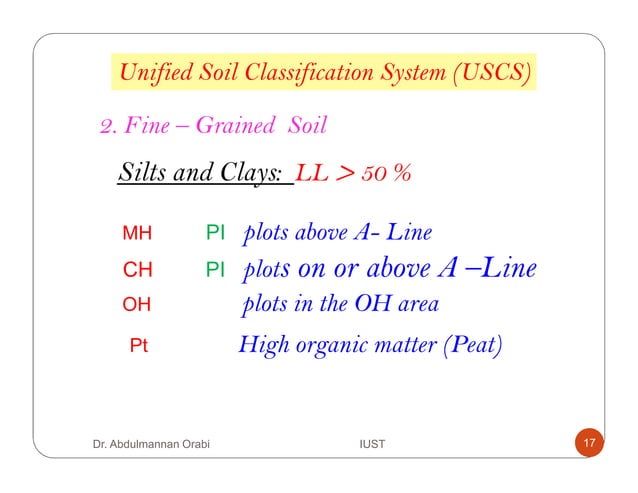 Unified Soil Classification System (USCS)

2. Fine – Grained Soil

Silts and Clays: LL > 50 %

MH PI plots above A- Line

CH PI plots on or above A –Line

OH plots in the OH area

Pt High organic matter (Peat)

Dr. Abdulmannan Orabi IUST 17